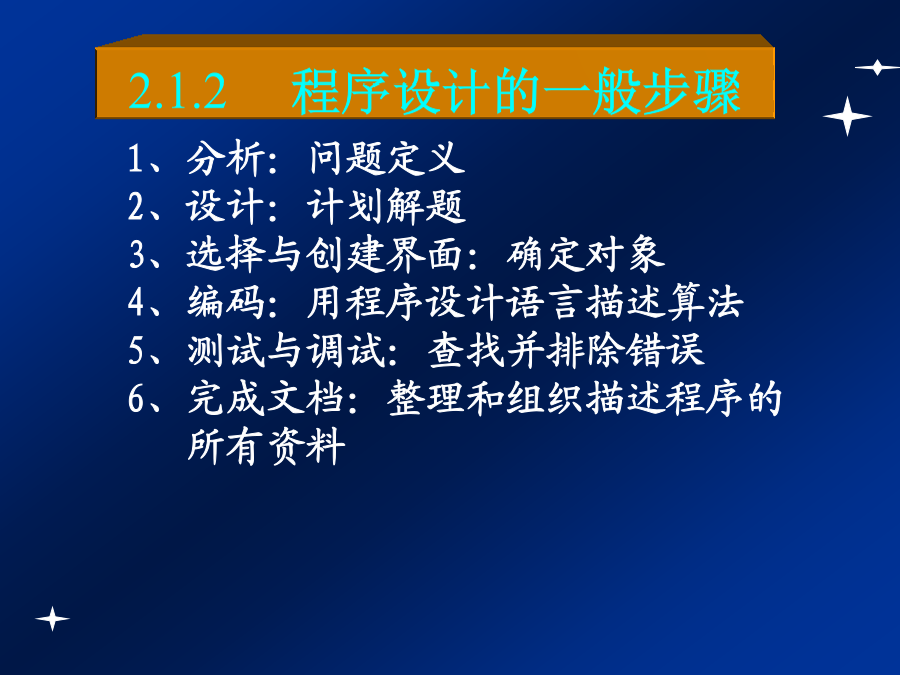 2.1.2 程序设计的一般步骤

1、分析：问题定义
2、设计：计划解题
3、选择与创建界面：确定对象
4、编码：用程序设计语言描述算法
5、测试与调试：查找并排除错误
6、完成文档：整理和组织描述程序的所有资料